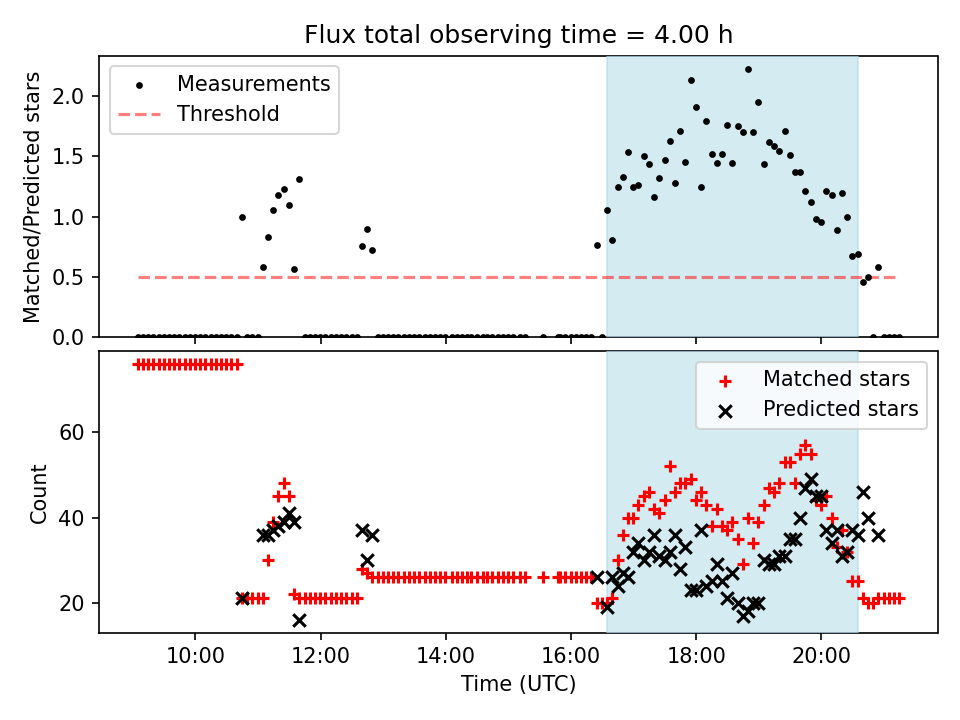 Flux total observing time = 4.00 h

Measurements
Threshold

Matched/Predicted stars

2.0
1.5
1.0
0.5
0.0

Matched stars
Predicted stars

Count

60
40
20

10:00
12:00
14:00
16:00
18:00
20:00

Time (UTC)